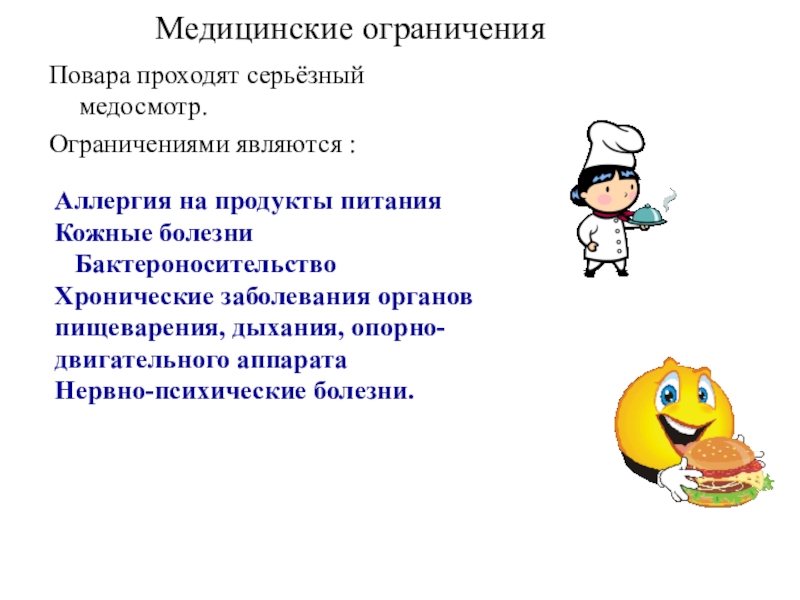 Медицинские ограничения

Повара проходят серьёзный медосмотр.

Ограничениями являются :

Аллергия на продукты питания
Кожные болезни
Бактероносительство
Хронические заболевания органов пищеварения, дыхания, опорно-двигательного аппарата
Нервно-психические болезни.